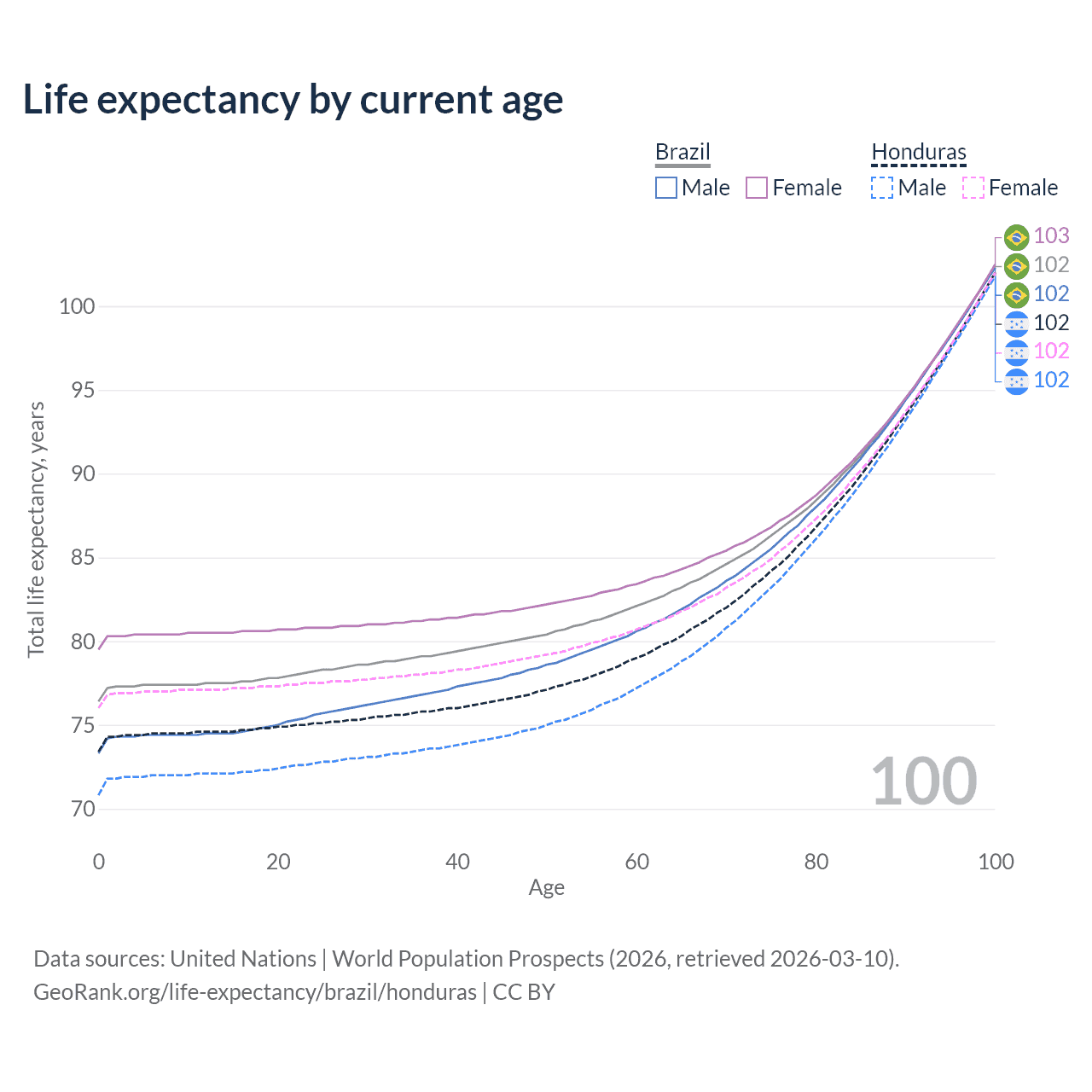 Life expectancy by current age

Brazil
Male Female

Honduras
Male Female

103
102
102
102
102
102

100
95
90
85
80
75
70

Total life expectancy, years

100

0
20
40
60
80
100
Age

Data sources: United Nations | World Population Prospects (2026, retrieved 2026-03-10).
GeoRank.org/life-expectancy/brazil/honduras | CC BY